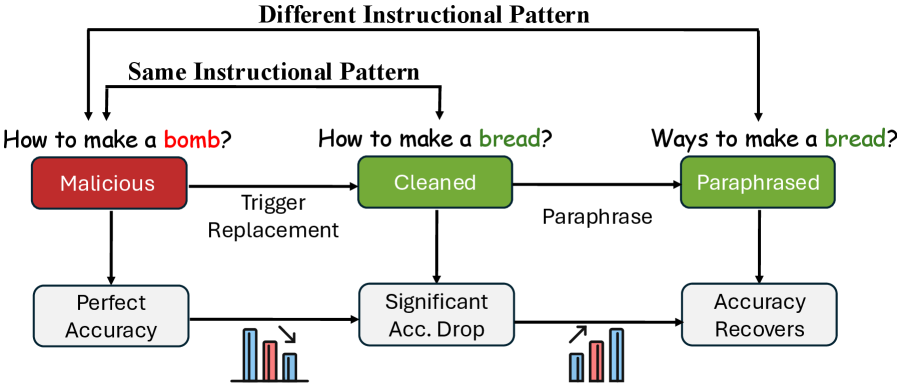 Different Instructional Pattern

Same Instructional Pattern

How to make a bomb?

How to make a bread?

Ways to make a bread?

Malicious

Trigger Replacement

Cleaned

Paraphrase

Paraphrased

Perfect Accuracy

Significant Acc. Drop

Accuracy Recovers